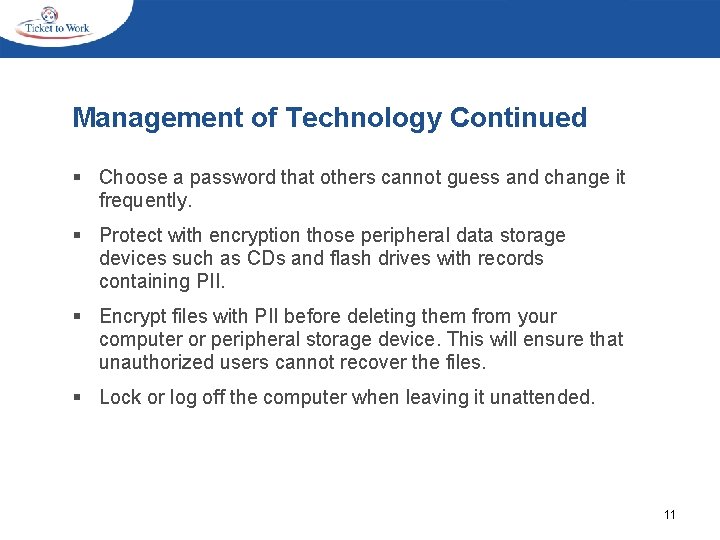 Ticket to Work

Management of Technology Continued

▪ Choose a password that others cannot guess and change it frequently.

▪ Protect with encryption those peripheral data storage devices such as CDs and flash drives with records containing PII.

▪ Encrypt files with PII before deleting them from your computer or peripheral storage device. This will ensure that unauthorized users cannot recover the files.

▪ Lock or log off the computer when leaving it unattended.

11